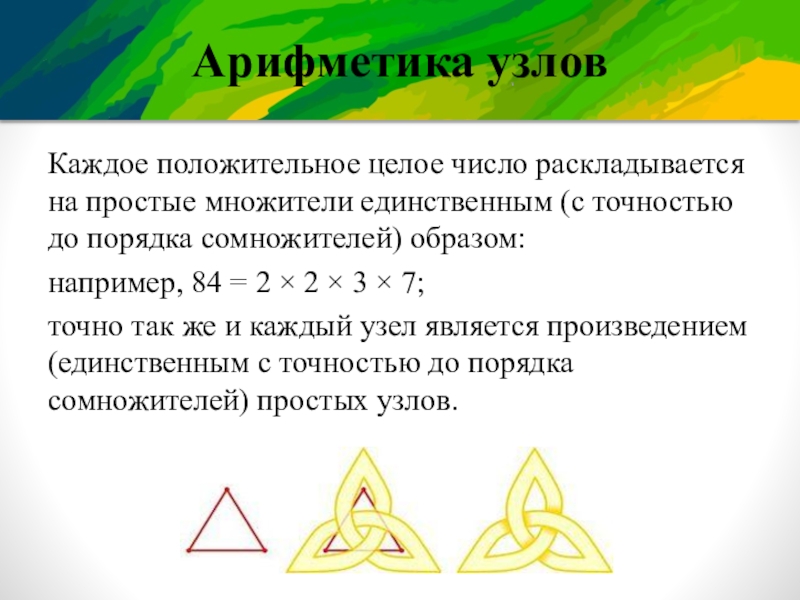 Арифметика узлов

Каждое положительное целое число раскладывается на простые множители единственным (с точностью до порядка сомножителей) образом:

например, $84 = 2 \times 2 \times 3 \times 7$;

точно так же и каждый узел является произведением (единственным с точностью до порядка сомножителей) простых узлов.